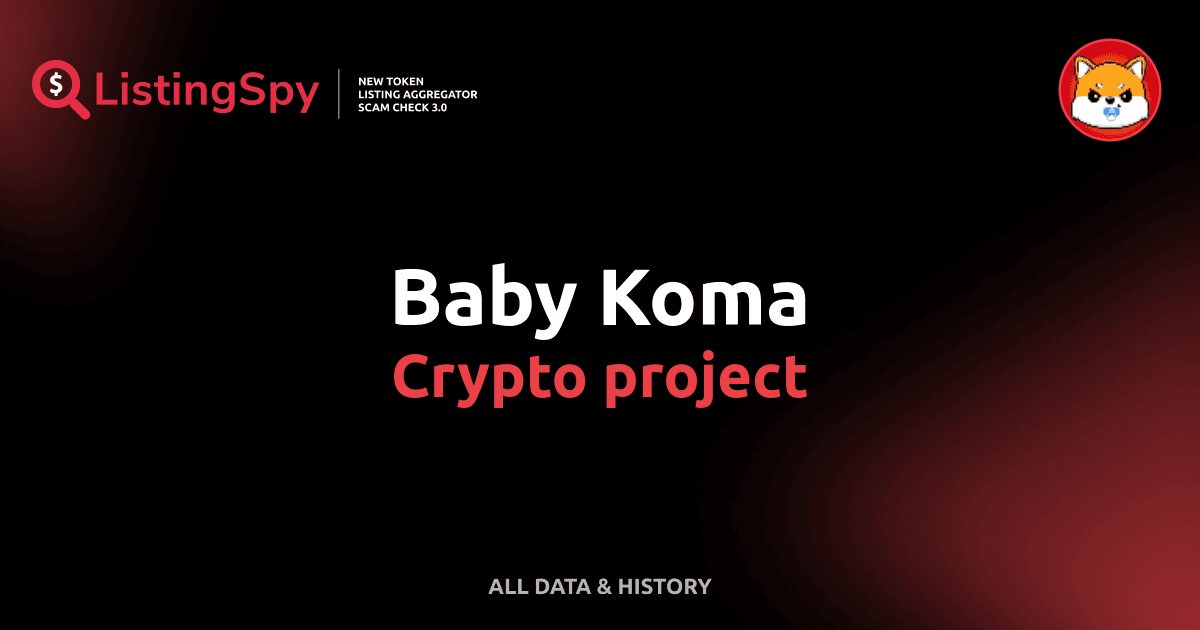 ListingSpy

NEW TOKEN
LISTING AGGREGATOR
SCAM CHECK 3.0

Baby Koma
Crypto project

ALL DATA & HISTORY